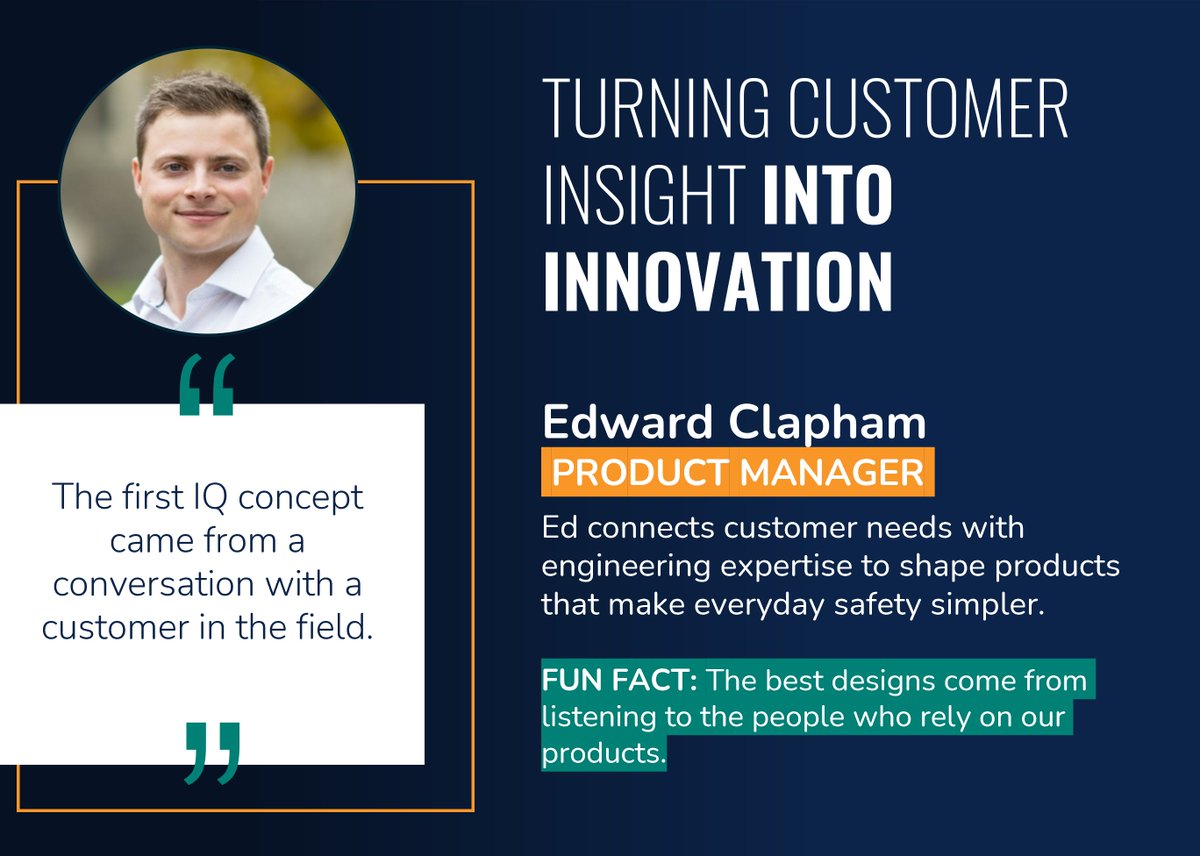 “

The first IQ concept came from a conversation with a customer in the field.

”

TURNING CUSTOMER INSIGHT INTO INNOVATION

Edward Clapham
PRODUCT MANAGER

Ed connects customer needs with engineering expertise to shape products that make everyday safety simpler.

FUN FACT: The best designs come from listening to the people who rely on our products.